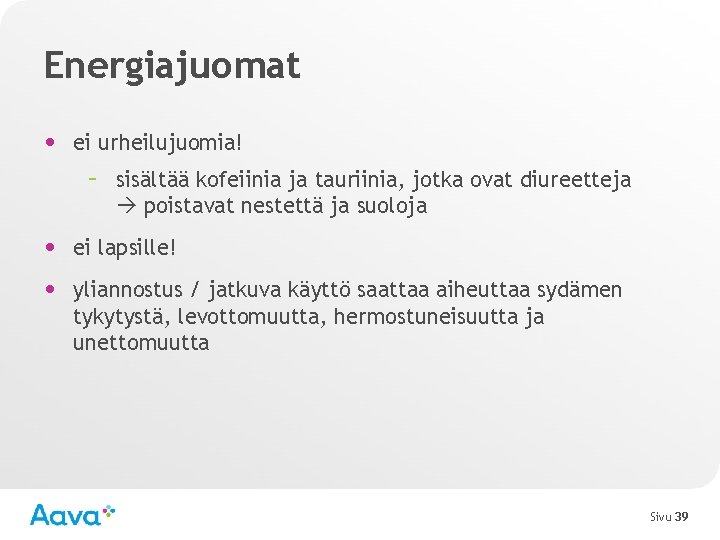 Energiajuomat

• ei urheilujuomia!

- sisältää kofeiinia ja tauriinia, jotka ovat diureetteja → poistavat nestettä ja suoloja

• ei lapsille!

• yliannostus / jatkuva käyttö saattaa aiheuttaa sydämen tykytystä, levottomuutta, hermostuneisuutta ja unettomuutta

Aava

Sivu 39